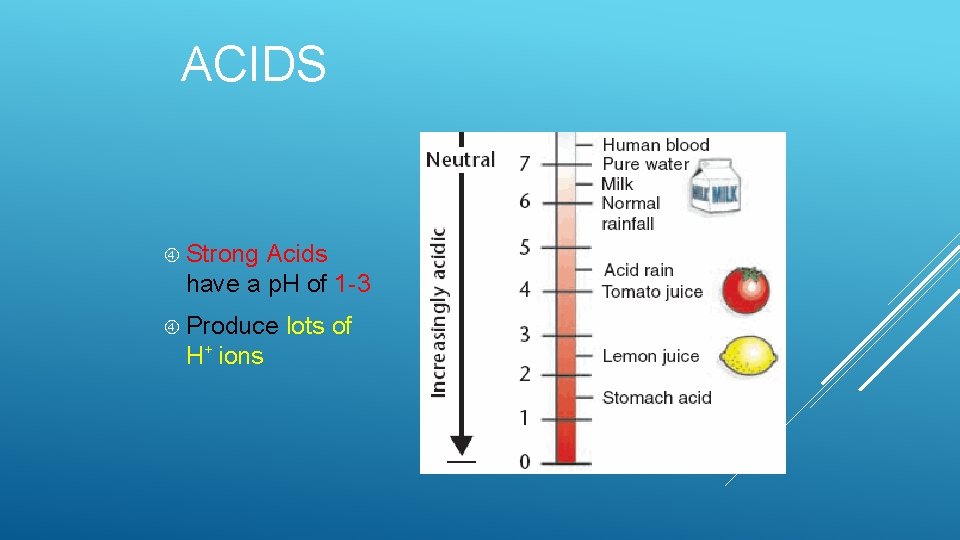 ACIDS

Strong Acids have a pH of 1-3

Produce lots of $H^+$ ions

Neutral

Increasingly acidic

7
6
5
4
3
2
1
0

Human blood
Pure water
Milk
Normal rainfall
Acid rain
Tomato juice
Lemon juice
Stomach acid

MILK